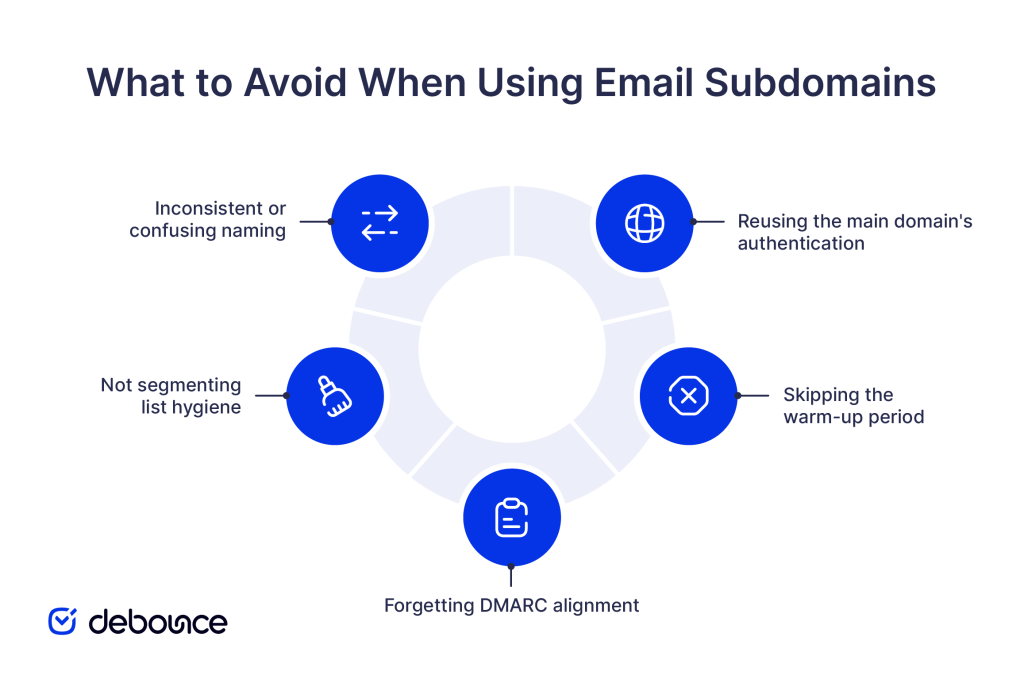 What to Avoid When Using Email Subdomains

Inconsistent or confusing naming

Reusing the main domain's authentication

Not segmenting list hygiene

Skipping the warm-up period

Forgetting DMARC alignment

debounce